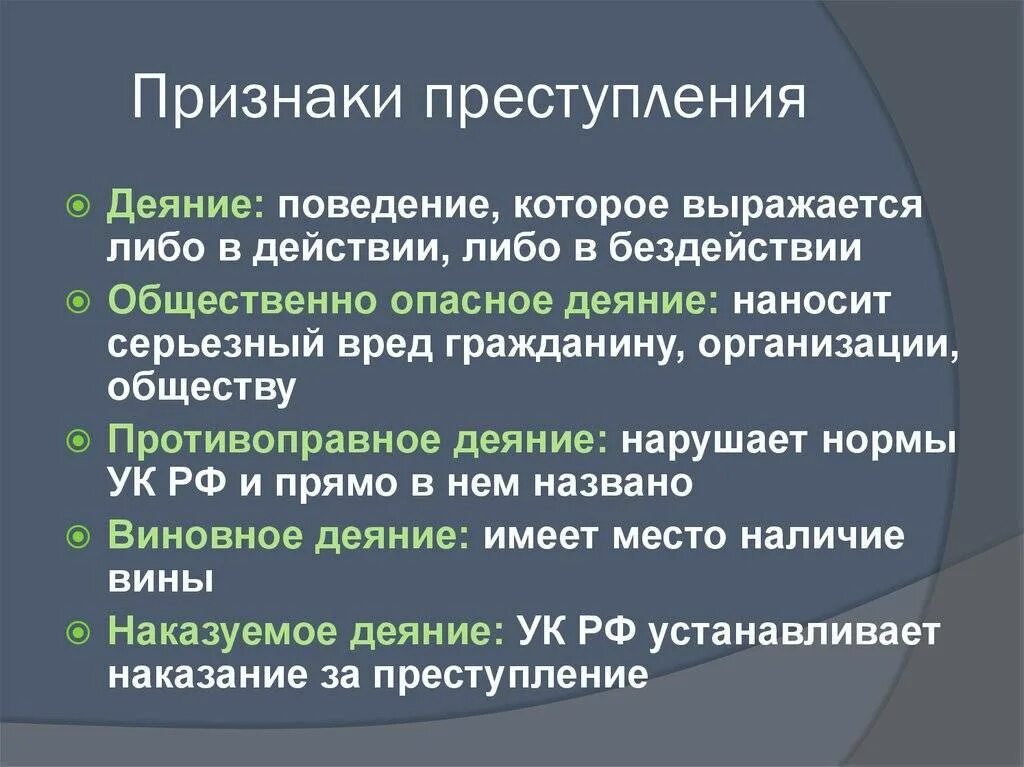 Признаки преступления

Деяние: поведение, которое выражается либо в действии, либо в бездействии

Общественно опасное деяние: наносит серьезный вред гражданину, организации, обществу

Противоправное деяние: нарушает нормы УК РФ и прямо в нем названо

Виновное деяние: имеет место наличие вины

Наказуемое деяние: УК РФ устанавливает наказание за преступление